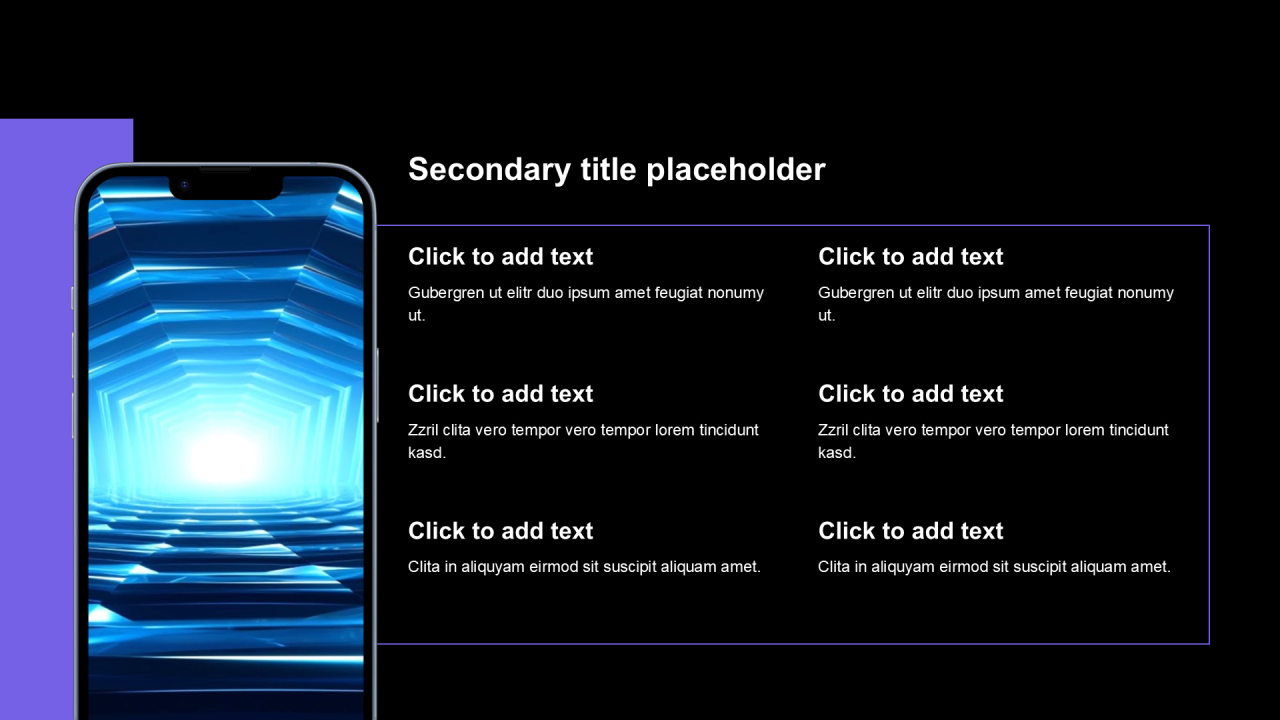 Secondary title placeholder

Click to add text
Gubergren ut elitr duo ipsum amet feugiat nonumy ut.

Click to add text
Zzril clita vero tempor vero tempor lorem tincidunt kasd.

Click to add text
Clita in aliquyam eirmod sit suscipit aliquam amet.

Click to add text
Gubergren ut elitr duo ipsum amet feugiat nonumy ut.

Click to add text
Zzril clita vero tempor vero tempor lorem tincidunt kasd.

Click to add text
Clita in aliquyam eirmod sit suscipit aliquam amet.